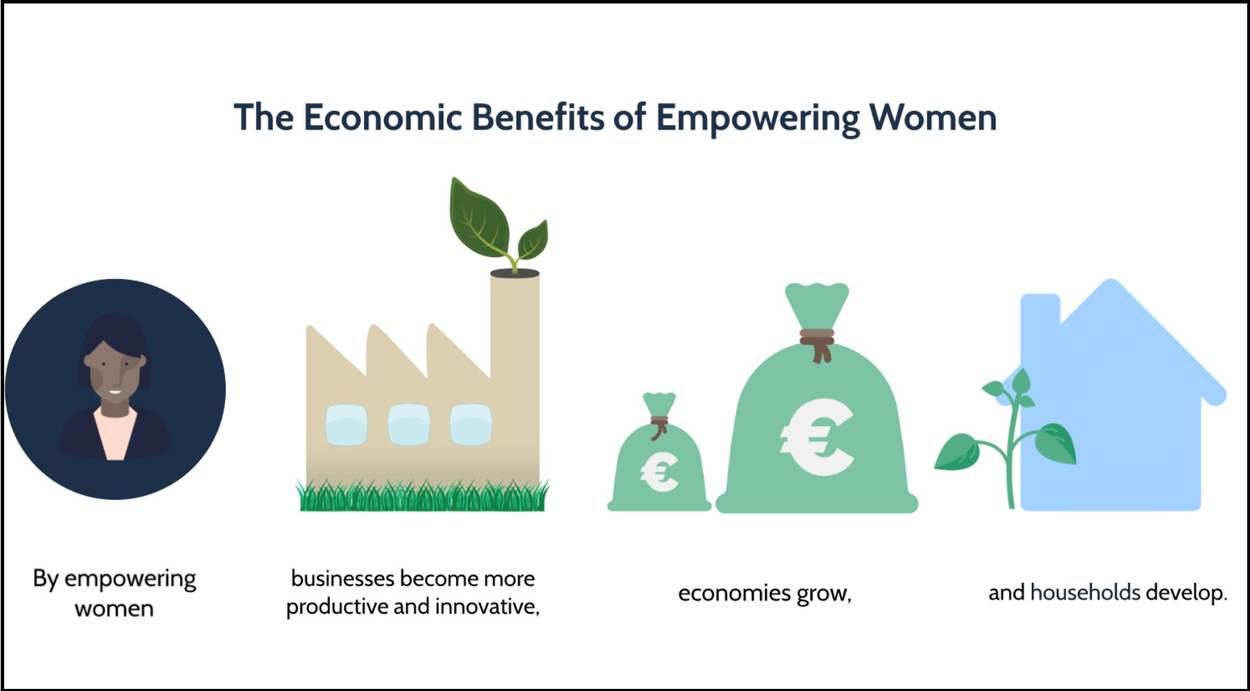 The Economic Benefits of Empowering Women

€

€

By empowering women

businesses become more productive and innovative,

economies grow,

and households develop.